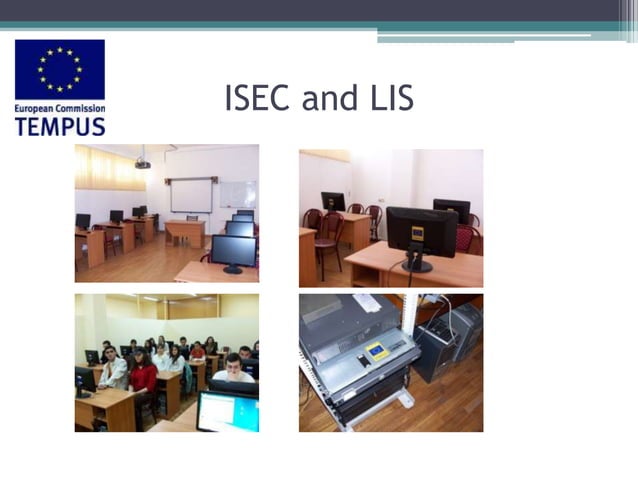 European Commission
TEMPUS

ISEC and LIS